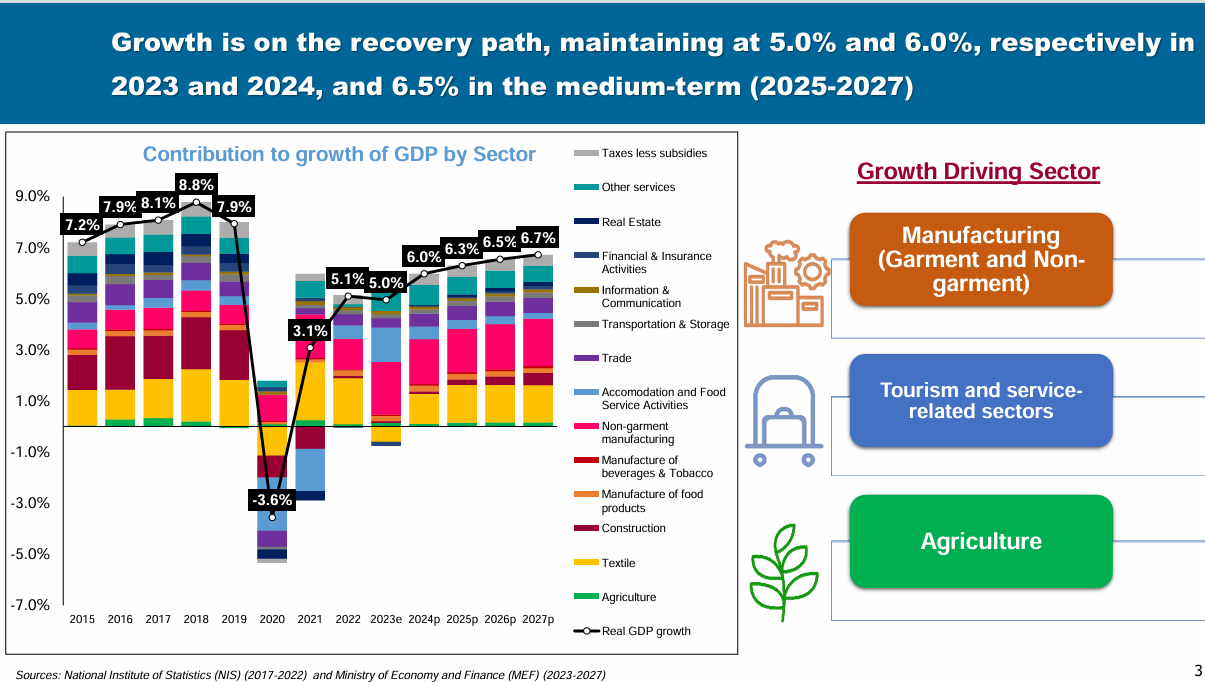 Growth is on the recovery path, maintaining at 5.0% and 6.0%, respectively in 2023 and 2024, and 6.5% in the medium-term (2025-2027)

Contribution to growth of GDP by Sector

9.0%
7.0%
5.0%
3.0%
1.0%
-1.0%
-3.0%
-5.0%
-7.0%

7.2%
7.9%
8.1%
8.8%
7.9%
-3.6%
3.1%
5.1%
5.0%
6.0%
6.3%
6.5%
6.7%

2015 2016 2017 2018 2019 2020 2021 2022 2023e 2024p 2025p 2026p 2027p

Taxes less subsidies
Other services
Real Estate
Financial & Insurance Activities
Information & Communication
Transportation & Storage
Trade
Accomodation and Food Service Activities
Non-garment manufacturing
Manufacture of beverages & Tobacco
Manufacture of food products
Construction
Textile
Agriculture
Real GDP growth

Growth Driving Sector

Manufacturing (Garment and Non-garment)

Tourism and service-related sectors

Agriculture

Sources: National Institute of Statistics (NIS) (2017-2022) and Ministry of Economy and Finance (MEF) (2023-2027)

3